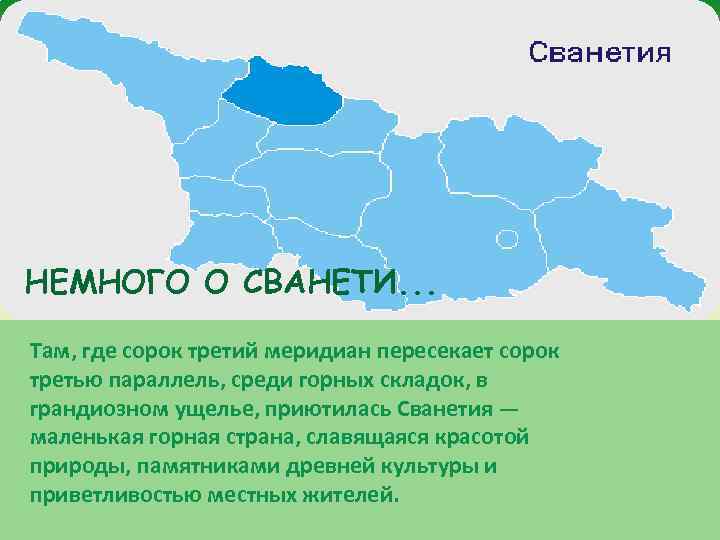 Сванетия

НЕМНОГО О СВАНЕТИ...

Там, где сорок третий меридиан пересекает сорок третью параллель, среди горных складок, в грандиозном ущелье, приютилась Сванетия — маленькая горная страна, славящаяся красотой природы, памятниками древней культуры и приветливостью местных жителей.